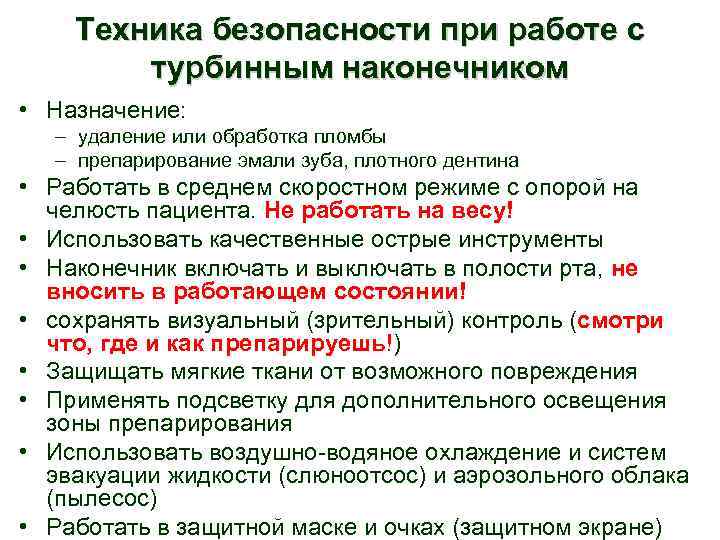 Техника безопасности при работе с турбинным наконечником

• Назначение:
– удаление или обработка пломбы
– препарирование эмали зуба, плотного дентина
• Работать в среднем скоростном режиме с опорой на челюсть пациента. Не работать на весу!
• Использовать качественные острые инструменты
• Наконечник включать и выключать в полости рта, не вносить в работающем состоянии!
• сохранять визуальный (зрительный) контроль (смотри что, где и как препарируешь!)
• Защищать мягкие ткани от возможного повреждения
• Применять подсветку для дополнительного освещения зоны препарирования
• Использовать воздушно-водяное охлаждение и систем эвакуации жидкости (слюноотсос) и аэрозольного облака (пылесос)
• Работать в защитной маске и очках (защитном экране)